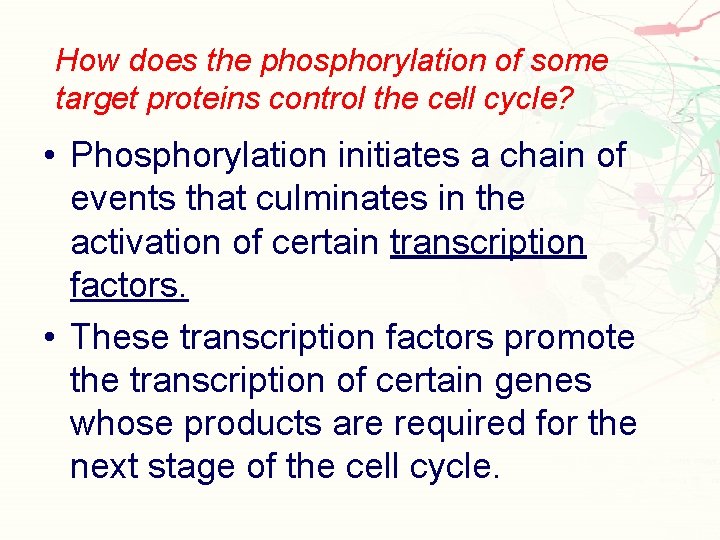 How does the phosphorylation of some target proteins control the cell cycle?

• Phosphorylation initiates a chain of events that culminates in the activation of certain transcription factors.

• These transcription factors promote the transcription of certain genes whose products are required for the next stage of the cell cycle.